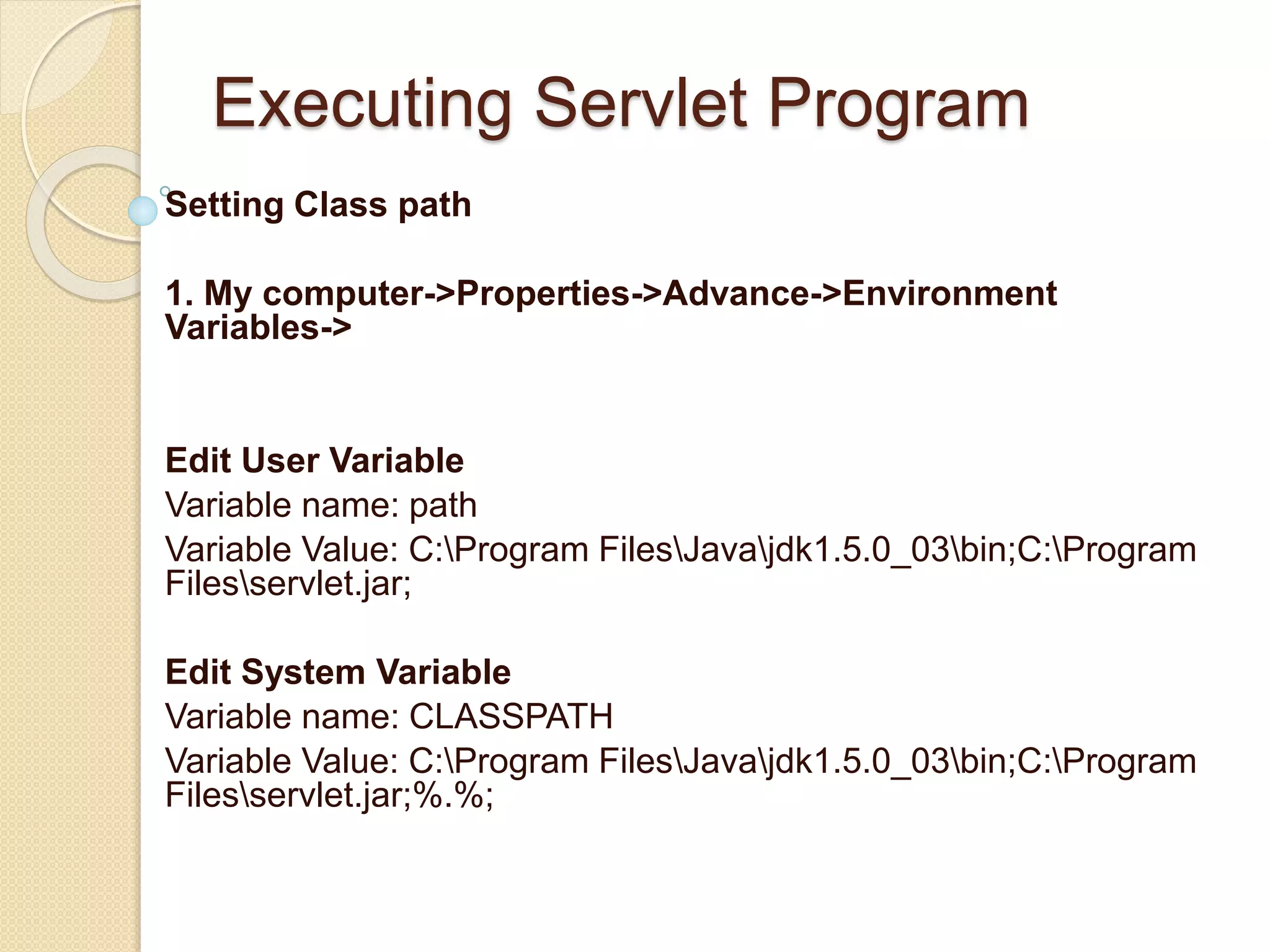 Executing Servlet Program

Setting Class path

1. My computer->Properties->Advance->Environment Variables->

Edit User Variable
Variable name: path
Variable Value: C:\Program Files\Java\jdk1.5.0_03\bin;C:\Program Files\servlet.jar;

Edit System Variable
Variable name: CLASSPATH
Variable Value: C:\Program Files\Java\jdk1.5.0_03\bin;C:\Program Files\servlet.jar;%.%;